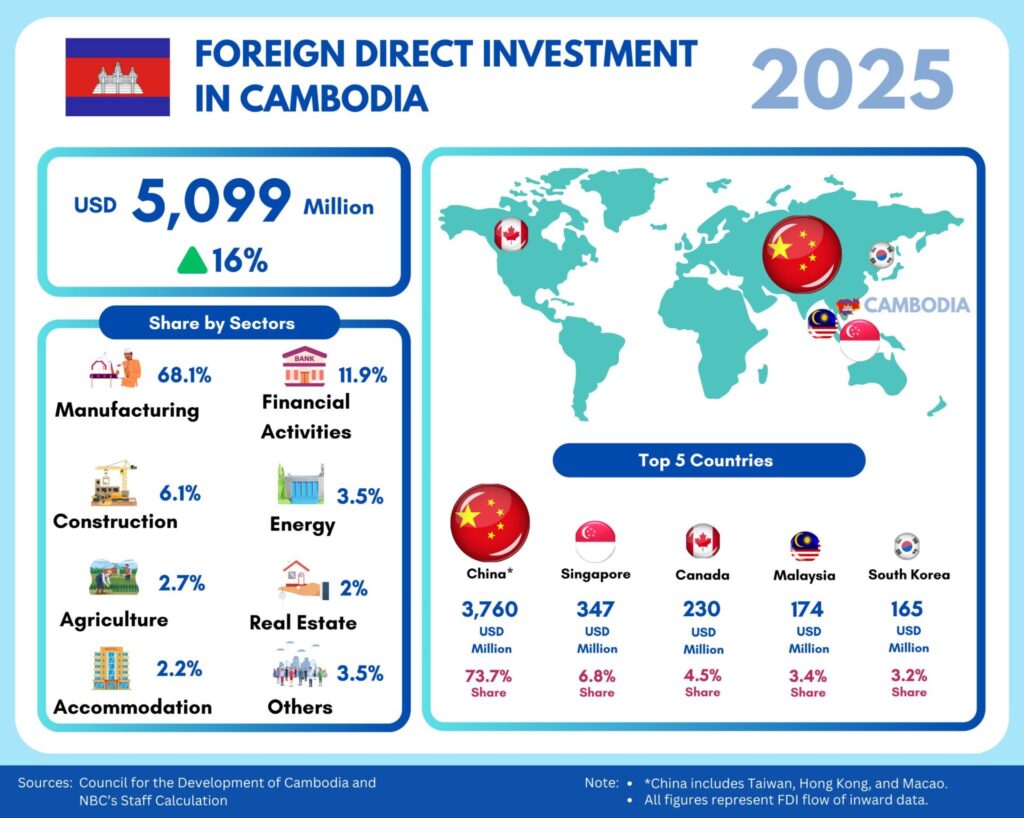 FOREIGN DIRECT INVESTMENT IN CAMBODIA

2025

USD 5,099 Million

16%

Share by Sectors

68.1%
Manufacturing

BANK
11.9%
Financial Activities

6.1%
Construction

3.5%
Energy

2.7%
Agriculture

2%
Real Estate

2.2%
Accommodation

3.5%
Others

CAMBODIA

Top 5 Countries

| China* | Singapore | Canada | Malaysia | South Korea |
|---|---|---|---|---|
| 3,760 USD Million | 347 USD Million | 230 USD Million | 174 USD Million | 165 USD Million |
| 73.7% Share | 6.8% Share | 4.5% Share | 3.4% Share | 3.2% Share |

Sources: Council for the Development of Cambodia and NBC's Staff Calculation

Note: • *China includes Taiwan, Hong Kong, and Macao.
• All figures represent FDI flow of inward data.